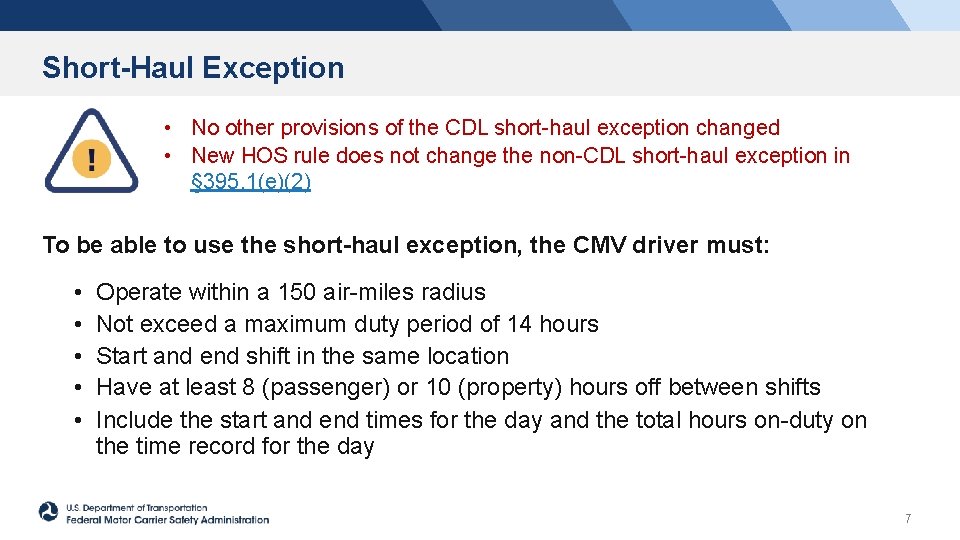 Short-Haul Exception

!

• No other provisions of the CDL short-haul exception changed
• New HOS rule does not change the non-CDL short-haul exception in §395.1(e)(2)

To be able to use the short-haul exception, the CMV driver must:

• Operate within a 150 air-miles radius
• Not exceed a maximum duty period of 14 hours
• Start and end shift in the same location
• Have at least 8 (passenger) or 10 (property) hours off between shifts
• Include the start and end times for the day and the total hours on-duty on the time record for the day

U.S. Department of Transportation
Federal Motor Carrier Safety Administration

7